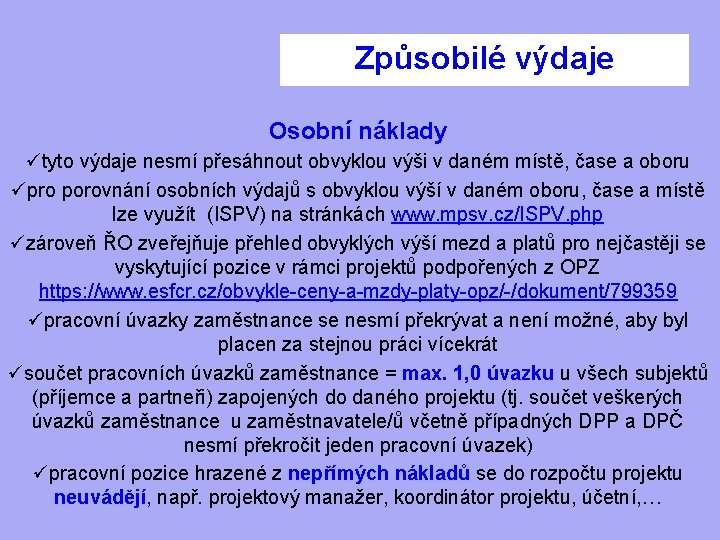 Způsobilé výdaje

Osobní náklady

✓tyto výdaje nesmí přesáhnout obvyklou výši v daném místě, čase a oboru

✓pro porovnání osobních výdajů s obvyklou výší v daném oboru, čase a místě lze využít (ISPV) na stránkách www.mpsv.cz/ISPV.php

✓zároveň ŘO zveřejňuje přehled obvyklých výší mezd a platů pro nejčastěji se vyskytující pozice v rámci projektů podpořených z OPZ https://www.esfcr.cz/obvykle-ceny-a-mzdy-platy-opz/-/dokument/799359

✓pracovní úvazky zaměstnance se nesmí překrývat a není možné, aby byl placen za stejnou práci vícekrát

✓součet pracovních úvazků zaměstnance = max. 1,0 úvazku u všech subjektů (příjemce a partneři) zapojených do daného projektu (tj. součet veškerých úvazků zaměstnance u zaměstnavatele/ů včetně případných DPP a DPČ nesmí překročit jeden pracovní úvazek)

✓pracovní pozice hrazené z nepřímých nákladů se do rozpočtu projektu neuvádějí, např. projektový manažer, koordinátor projektu, účetní,…